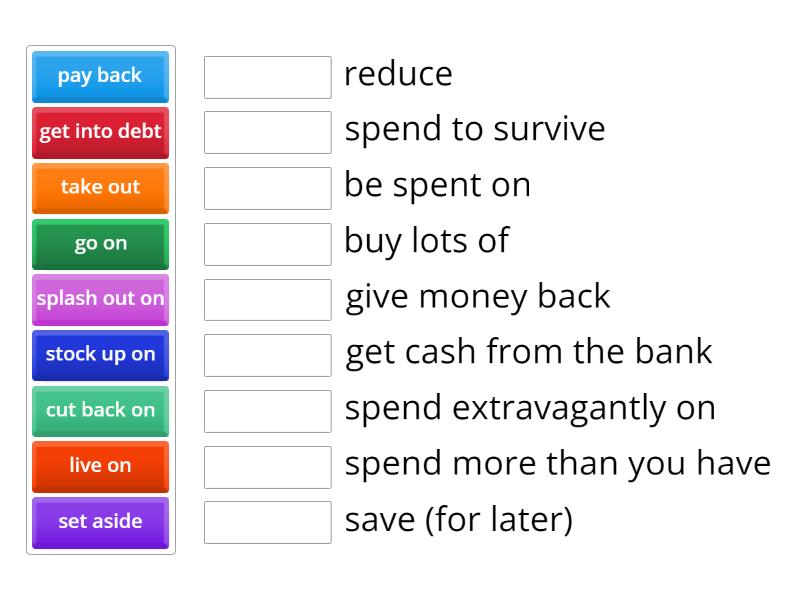 pay back
get into debt
take out
go on
splash out on
stock up on
cut back on
live on
set aside

reduce
spend to survive
be spent on
buy lots of
give money back
get cash from the bank
spend extravagantly on
spend more than you have
save (for later)